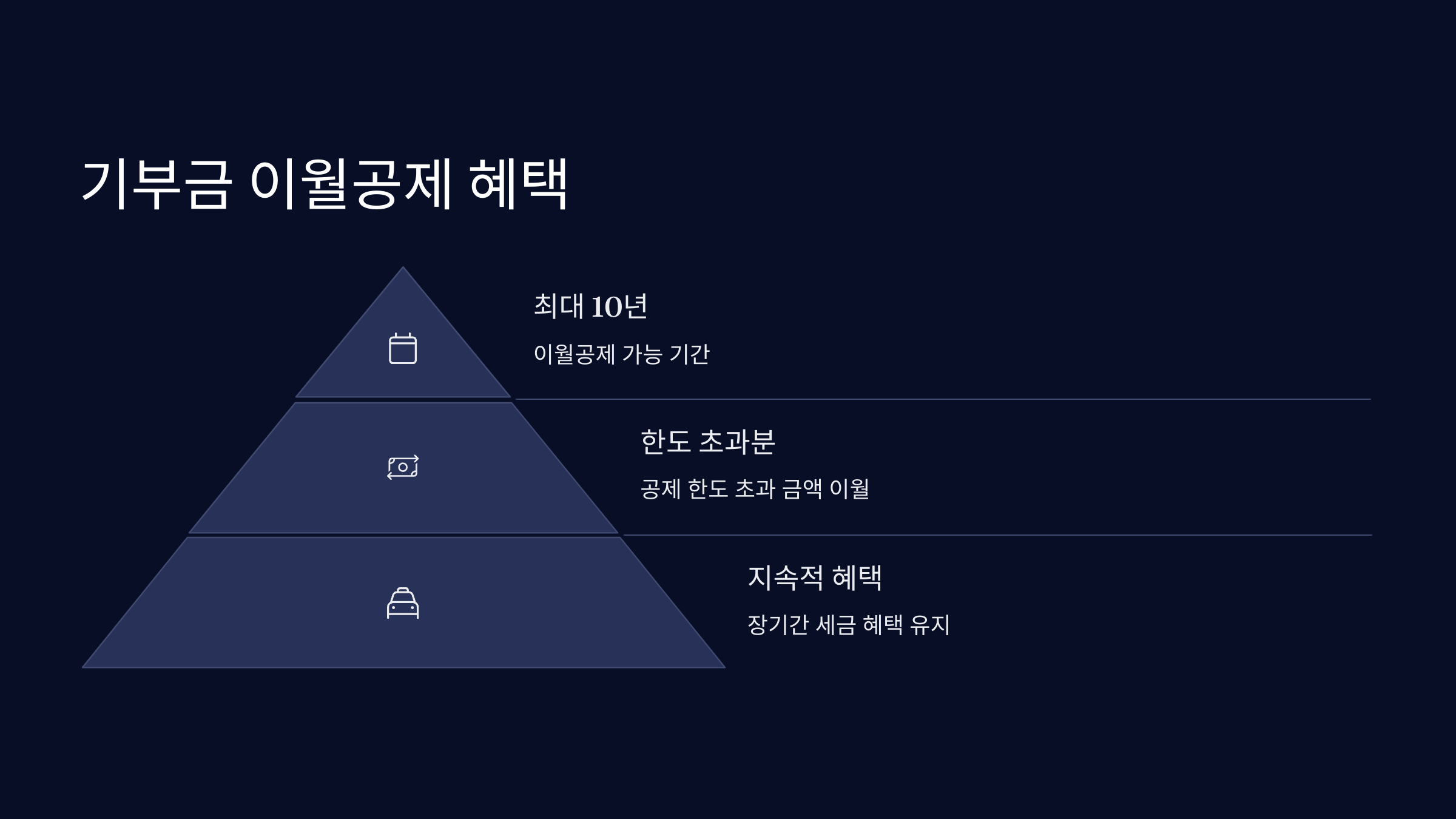 기부금 이월공제 혜택

최대 10년

이월공제 가능 기간

한도 초과분

공제 한도 초과 금액 이월

지속적 혜택

장기간 세금 혜택 유지